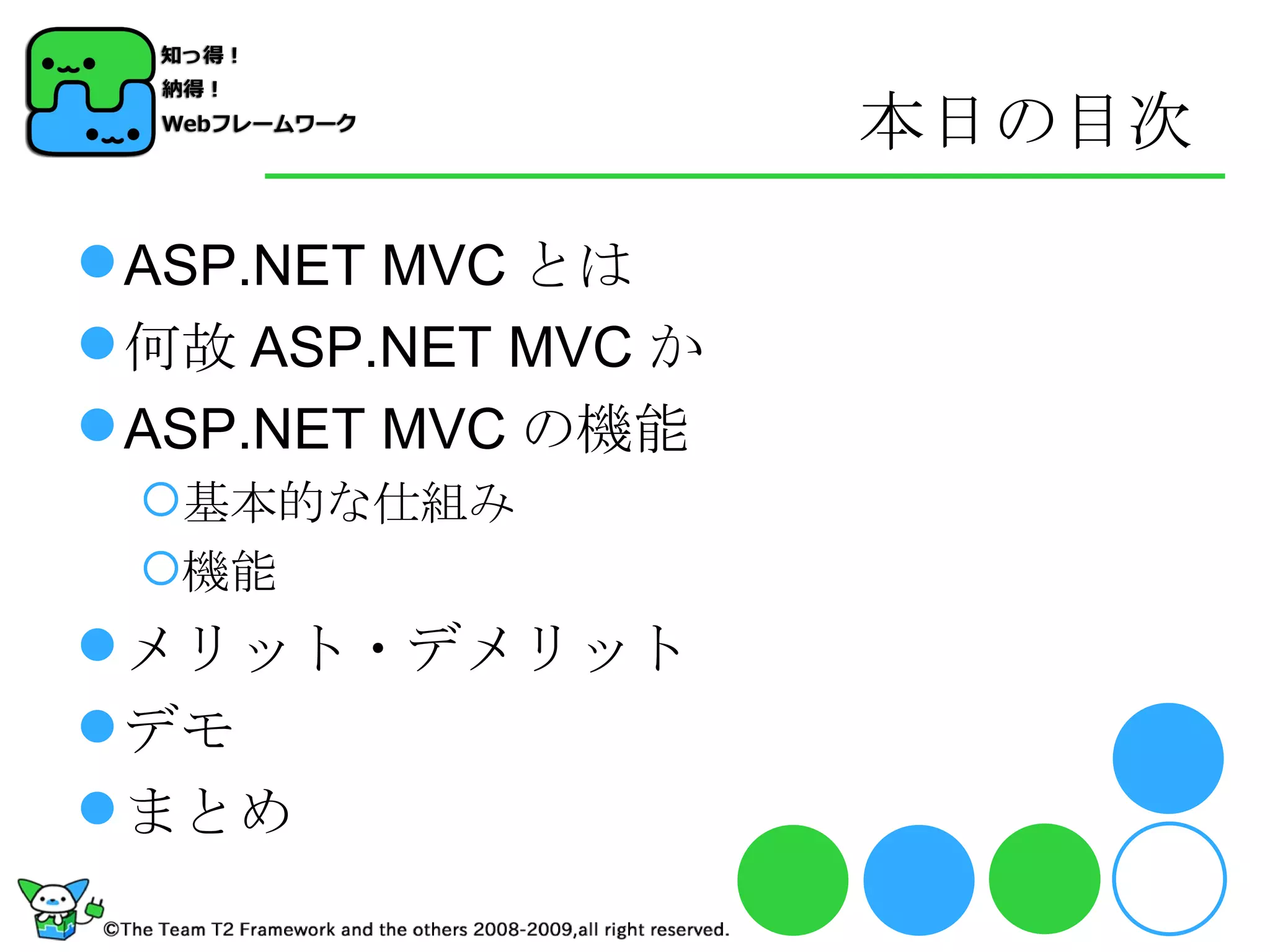 知っ得！
納得！
Webフレームワーク

本日の目次

ASP.NET MVC とは
何故 ASP.NET MVC か
ASP.NET MVC の機能
基本的な仕組み
機能
メリット・デメリット
デモ
まとめ

©The Team T2 Framework and the others 2008-2009,all right reserved.